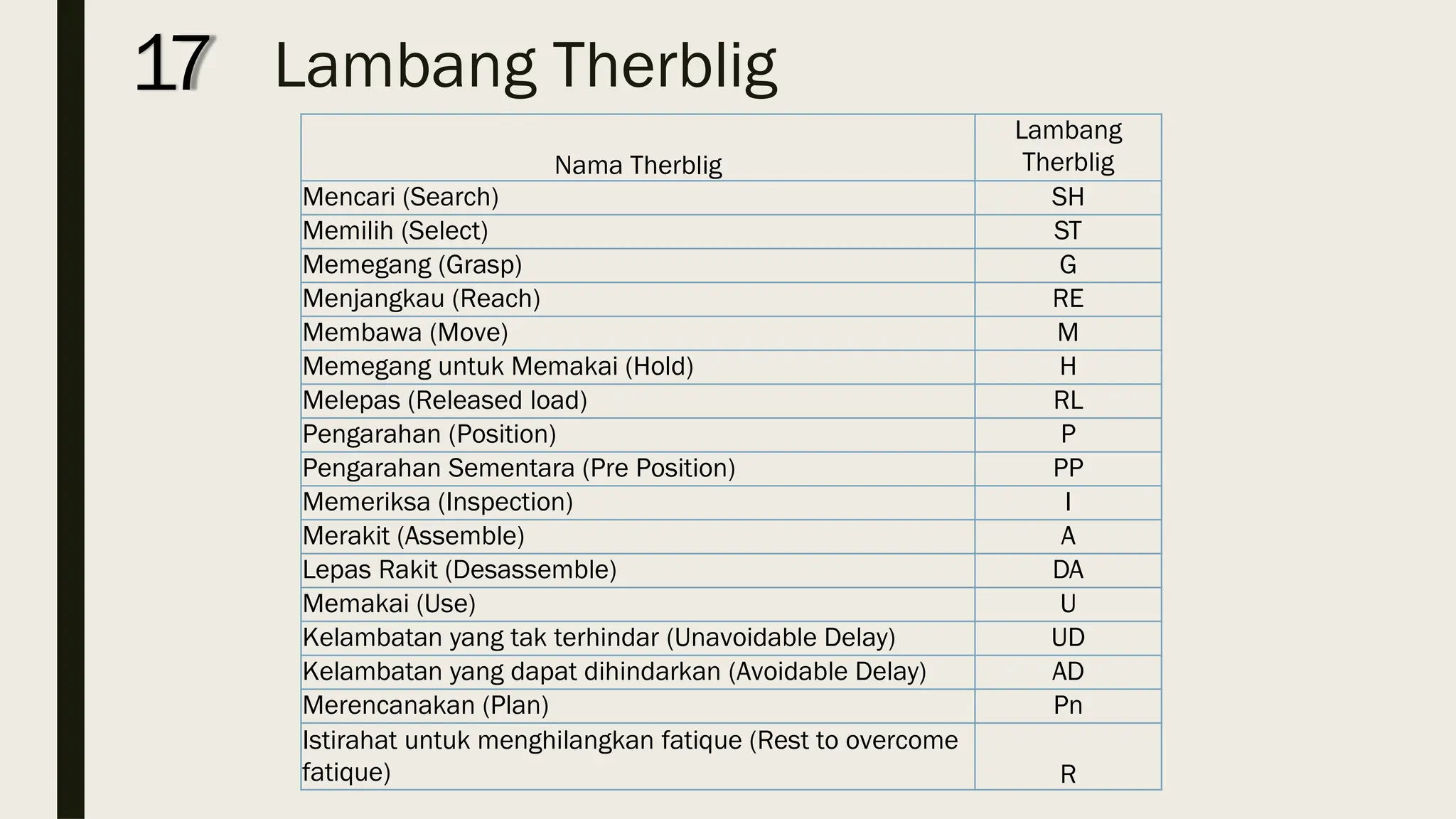 17 Lambang Therblig

| Nama Therblig | Lambang Therblig |
|---|---|
| Mencari (Search) | SH |
| Memilih (Select) | ST |
| Memegang (Grasp) | G |
| Menjangkau (Reach) | RE |
| Membawa (Move) | M |
| Memegang untuk Memakai (Hold) | H |
| Melepas (Released load) | RL |
| Pengarahan (Position) | P |
| Pengarahan Sementara (Pre Position) | PP |
| Memeriksa (Inspection) | I |
| Merakit (Assemble) | A |
| Lepas Rakit (Desassemble) | DA |
| Memakai (Use) | U |
| Kelambatan yang tak terhindar (Unavoidable Delay) | UD |
| Kelambatan yang dapat dihindarkan (Avoidable Delay) | AD |
| Merencanakan (Plan) | Pn |
| Istirahat untuk menghilangkan fatique (Rest to overcome fatique) | R |